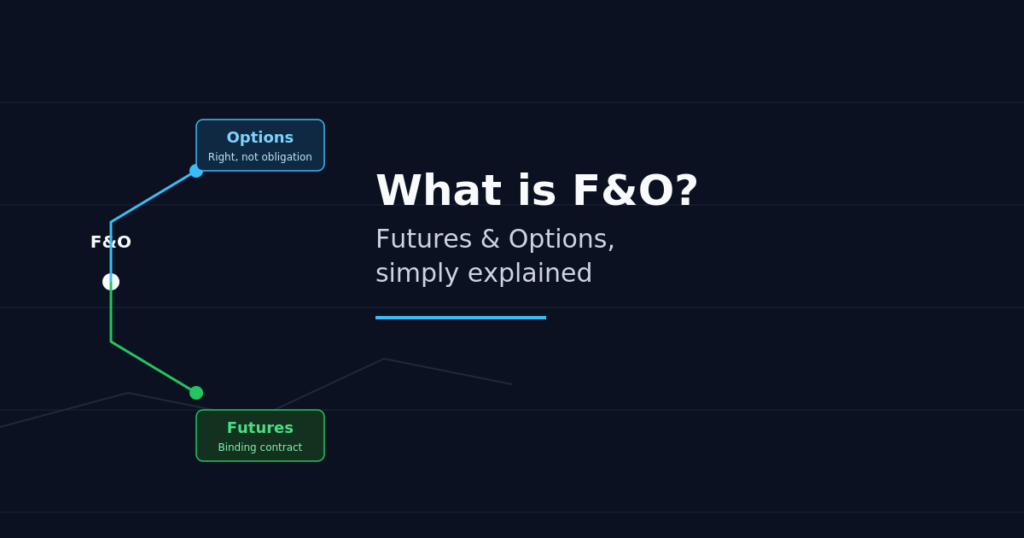 Options
Right, not obligation

F&O

Futures
Binding contract

What is F&O?

Futures & Options, simply explained